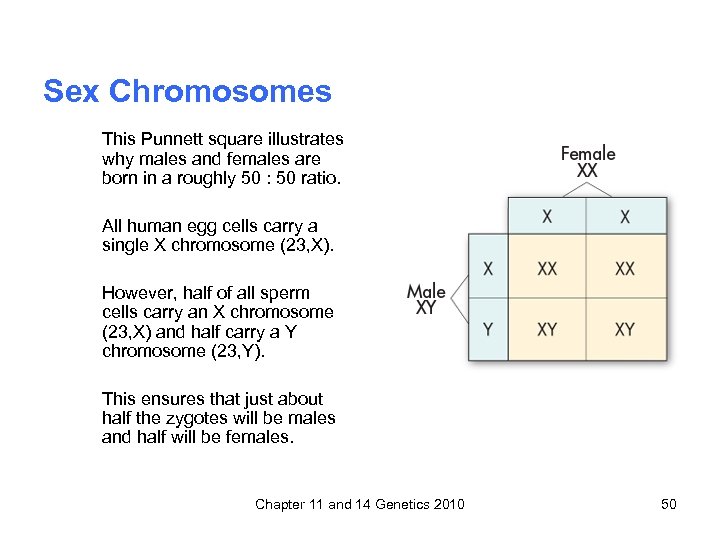 Sex Chromosomes

This Punnett square illustrates why males and females are born in a roughly 50 : 50 ratio.

All human egg cells carry a single X chromosome (23,X).

However, half of all sperm cells carry an X chromosome (23,X) and half carry a Y chromosome (23,Y).

This ensures that just about half the zygotes will be males and half will be females.

Female
XX

Male
XY

| | X | X |
|---|---|---|
| X | XX | XX |
| Y | XY | XY |

Chapter 11 and 14 Genetics 2010

50